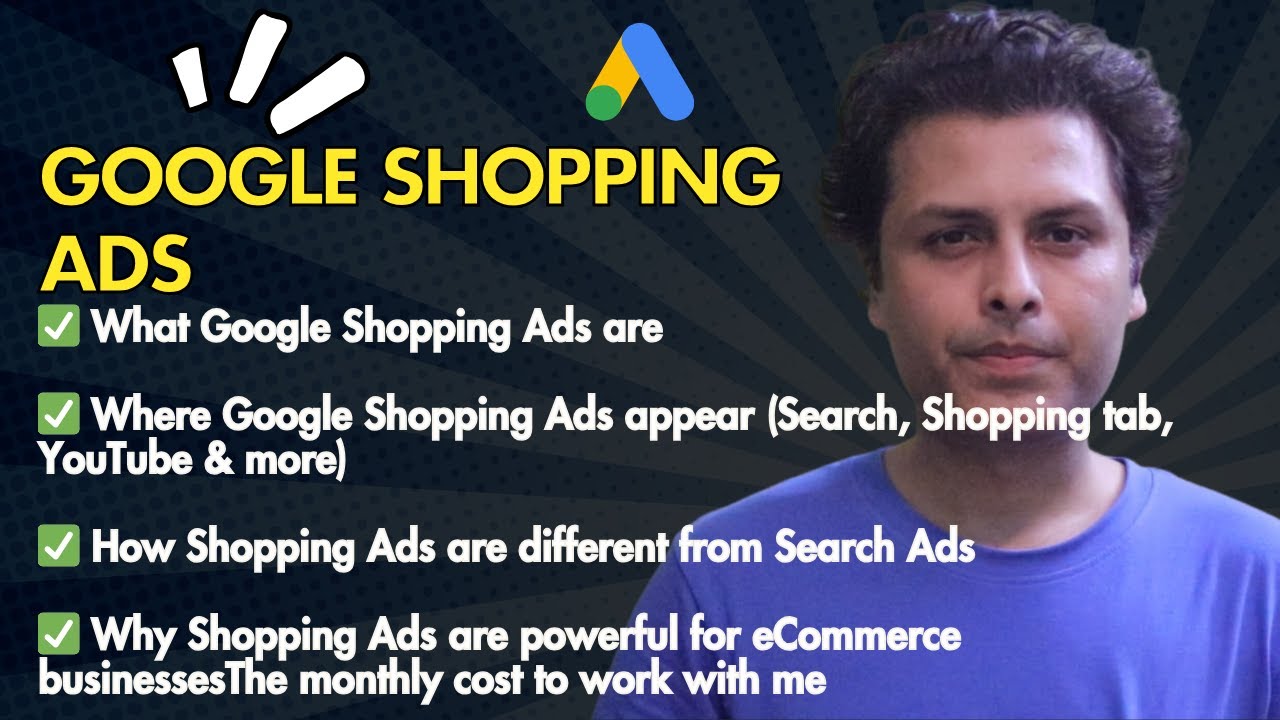 GOOGLE SHOPPING ADS

✅ What Google Shopping Ads are

✅ Where Google Shopping Ads appear (Search, Shopping tab, YouTube & more)

✅ How Shopping Ads are different from Search Ads

✅ Why Shopping Ads are powerful for eCommerce businessesThe monthly cost to work with me